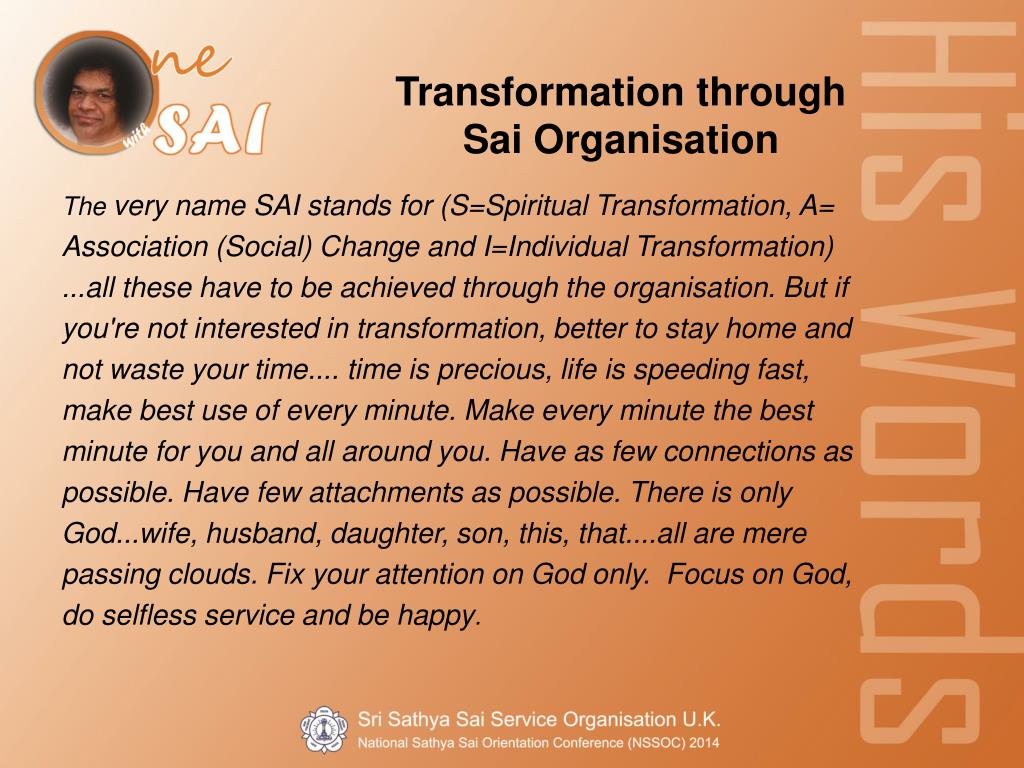 One with SAI

Transformation through Sai Organisation

The very name SAI stands for (S=Spiritual Transformation, A= Association (Social) Change and I=Individual Transformation) ...all these have to be achieved through the organisation. But if you're not interested in transformation, better to stay home and not waste your time.... time is precious, life is speeding fast, make best use of every minute. Make every minute the best minute for you and all around you. Have as few connections as possible. Have few attachments as possible. There is only God...wife, husband, daughter, son, this, that....all are mere passing clouds. Fix your attention on God only. Focus on God, do selfless service and be happy.

His Words

Sri Sathya Sai Service Organisation U.K.
National Sathya Sai Orientation Conference (NSSOC) 2014